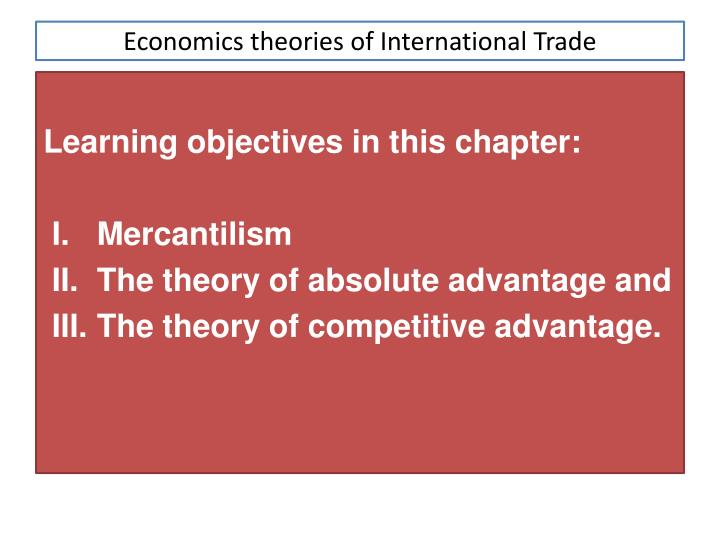 Economics theories of International Trade

Learning objectives in this chapter:

I. Mercantilism
II. The theory of absolute advantage and
III. The theory of competitive advantage.